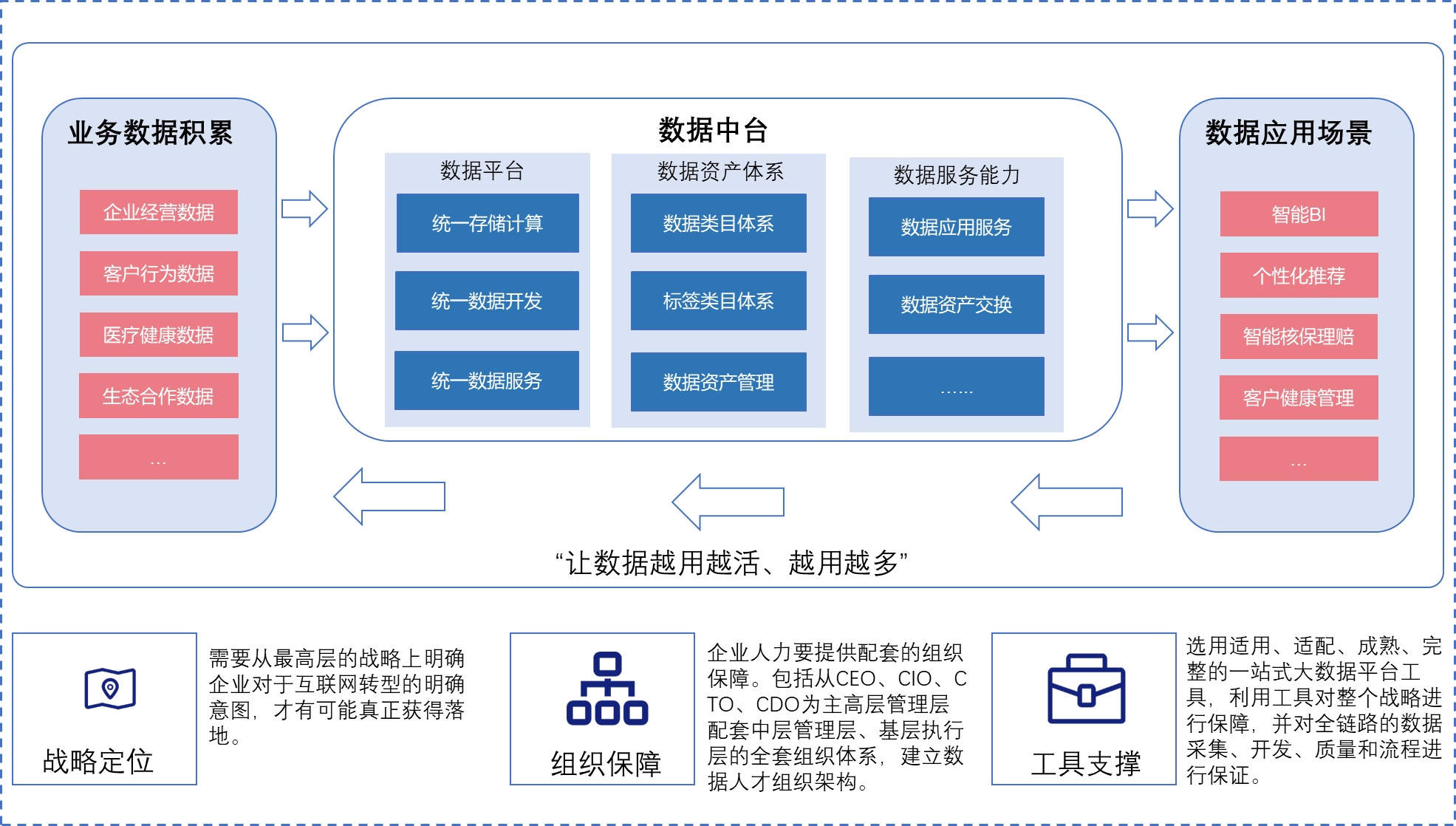 业务数据积累

企业经营数据

客户行为数据

医疗健康数据

生态合作数据

...

数据中台

数据平台

统一存储计算

统一数据开发

统一数据服务

数据资产体系

数据类目体系

标签类目体系

数据资产管理

数据服务能力

数据应用服务

数据资产交换

......

数据应用场景

智能BI

个性化推荐

智能核保理赔

客户健康管理

...

“让数据越用越活、越用越多”

战略定位

需要从最高层的战略上明确企业对于互联网转型的明确意图，才有可能真正获得落地。

组织保障

企业人力要提供配套的组织保障。包括从CEO、CIO、CTO、CDO为主高层管理层配套中层管理层、基层执行层的全套组织体系，建立数据人才组织架构。

工具支撑

选用适用、适配、成熟、完整的一站式大数据平台工具，利用工具对整个战略进行保障，并对全链路的数据采集、开发、质量和流程进行保证。